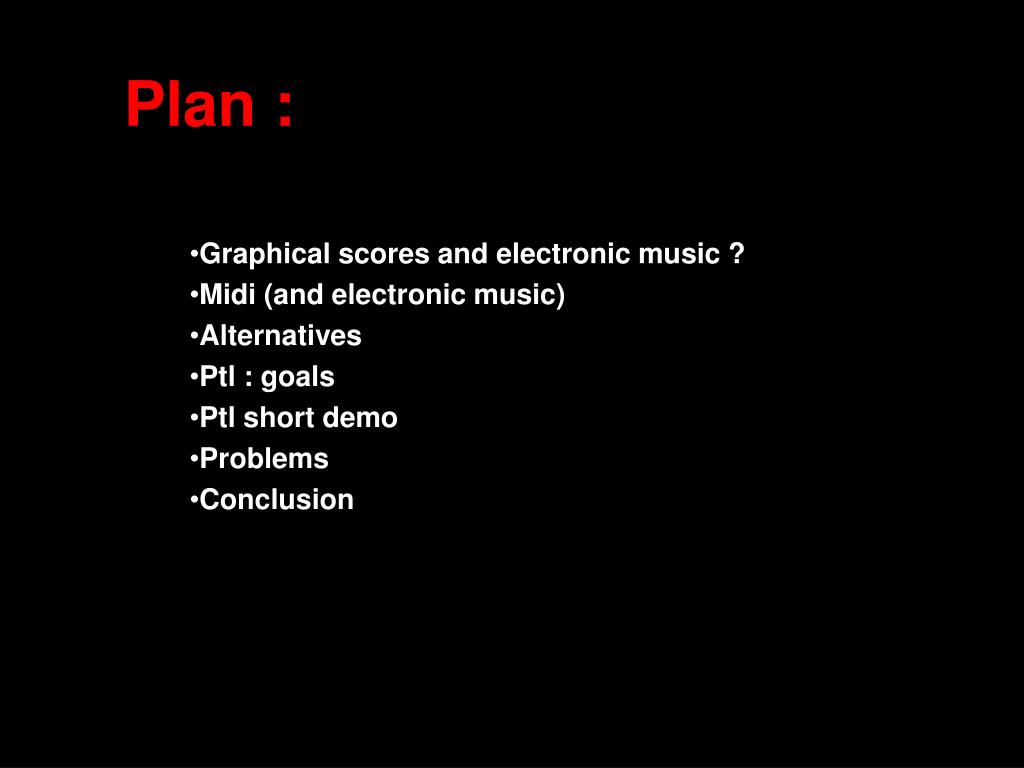 Plan :

•Graphical scores and electronic music ?
•Midi (and electronic music)
•Alternatives
•Ptl : goals
•Ptl short demo
•Problems
•Conclusion